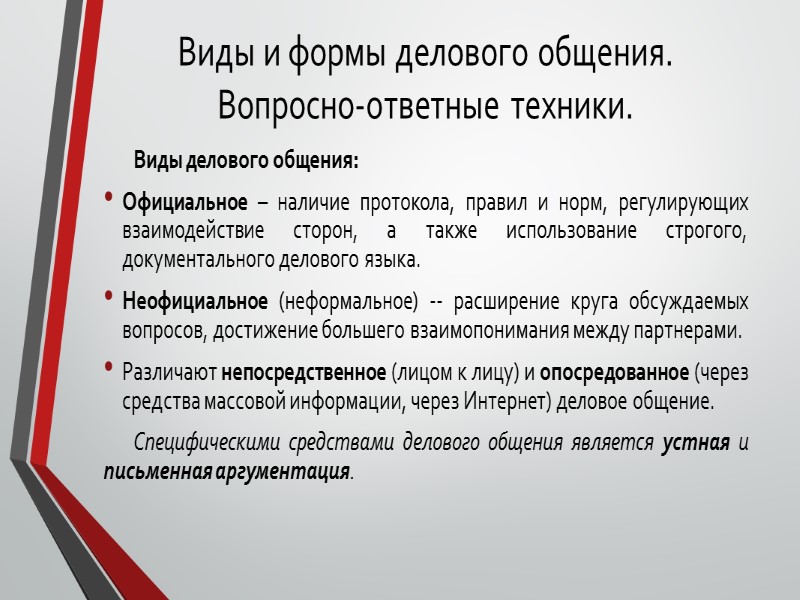 Виды и формы делового общения. Вопросно-ответные техники.

Виды делового общения:

• Официальное – наличие протокола, правил и норм, регулирующих взаимодействие сторон, а также использование строгого, документального делового языка.

• Неофициальное (неформальное) -- расширение круга обсуждаемых вопросов, достижение большего взаимопонимания между партнерами.

• Различают непосредственное (лицом к лицу) и опосредованное (через средства массовой информации, через Интернет) деловое общение.

Специфическими средствами делового общения является устная и письменная аргументация.